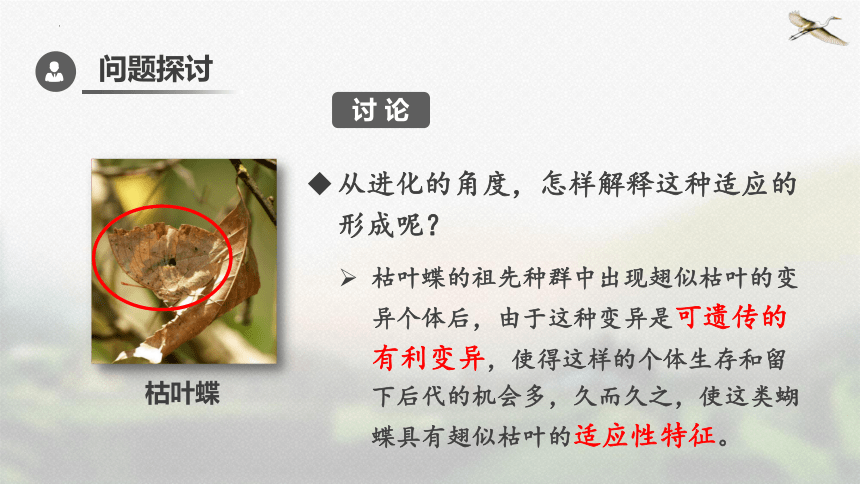 问题探讨

讨论

枯叶蝶

◆ 从进化的角度，怎样解释这种适应的形成呢？

➢ 枯叶蝶的祖先种群中出现翅似枯叶的变异个体后，由于这种变异是可遗传的有利变异，使得这样的个体生存和留下后代的机会多，久而久之，使这类蝴蝶具有翅似枯叶的适应性特征。